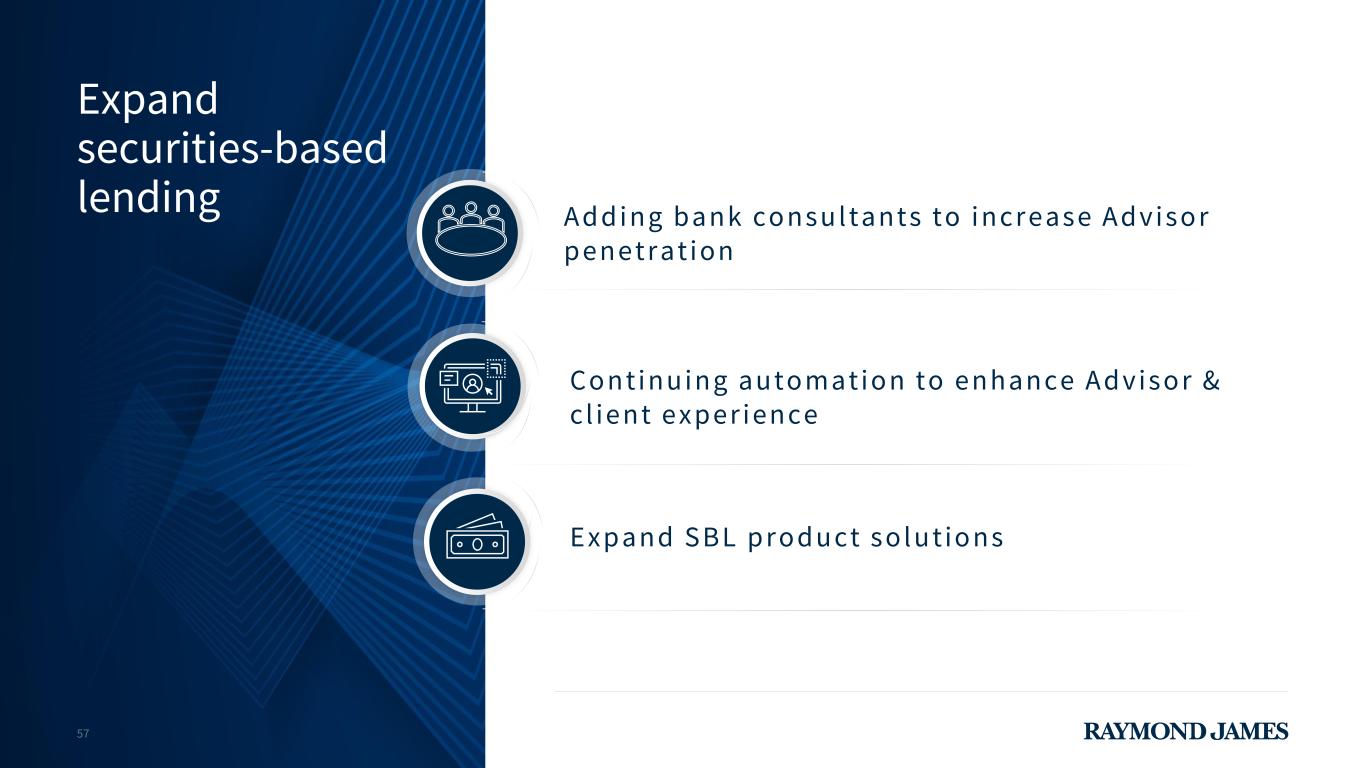 Expand securities-based lending

Adding bank consultants to increase Advisor penetration

Continuing automation to enhance Advisor & client experience

Expand SBL product solutions

57

RAYMOND JAMES